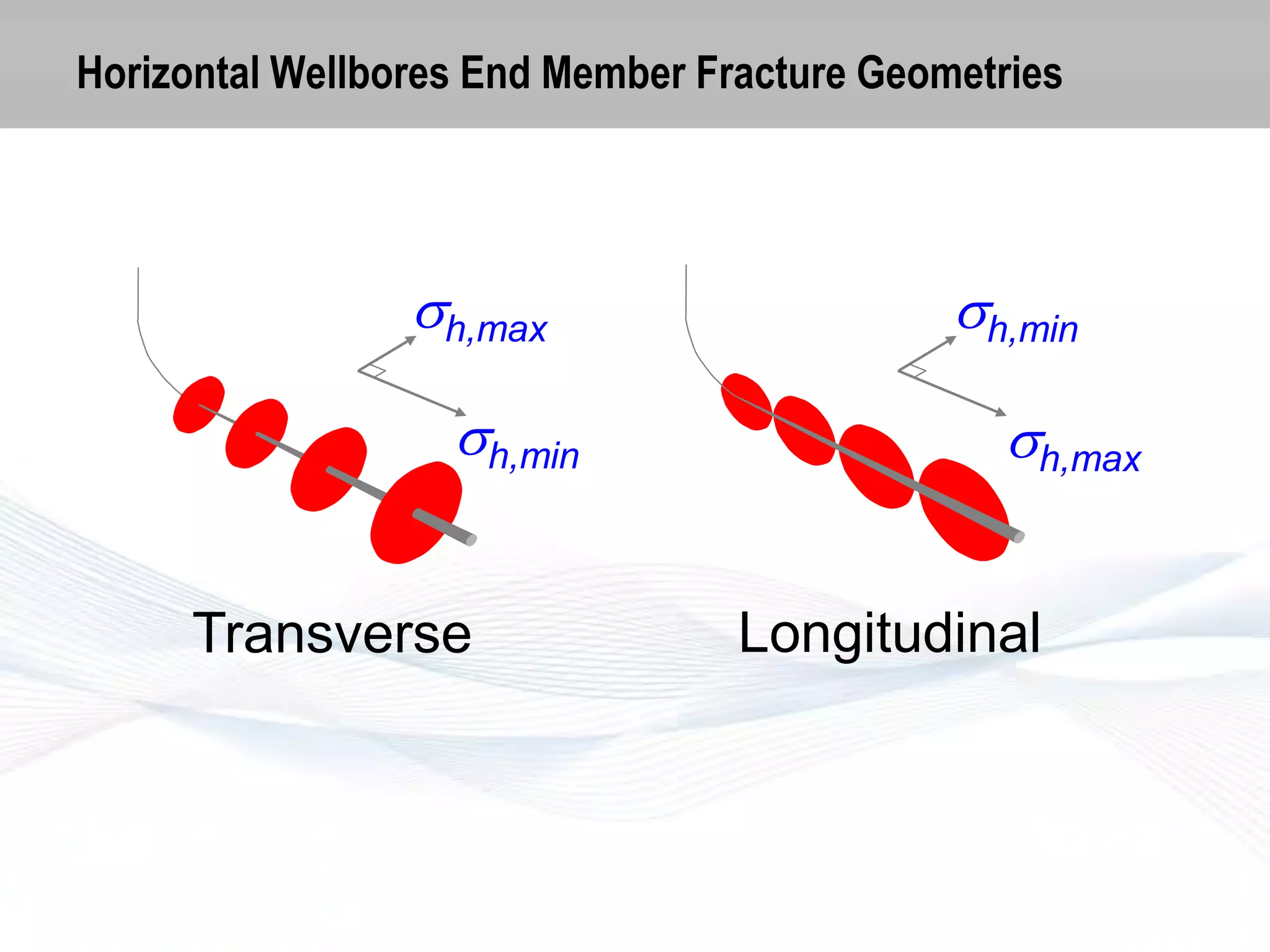 Horizontal Wellbores End Member Fracture Geometries

$\sigma_{h,max}$

$\sigma_{h,min}$

Transverse

$\sigma_{h,min}$

$\sigma_{h,max}$

Longitudinal